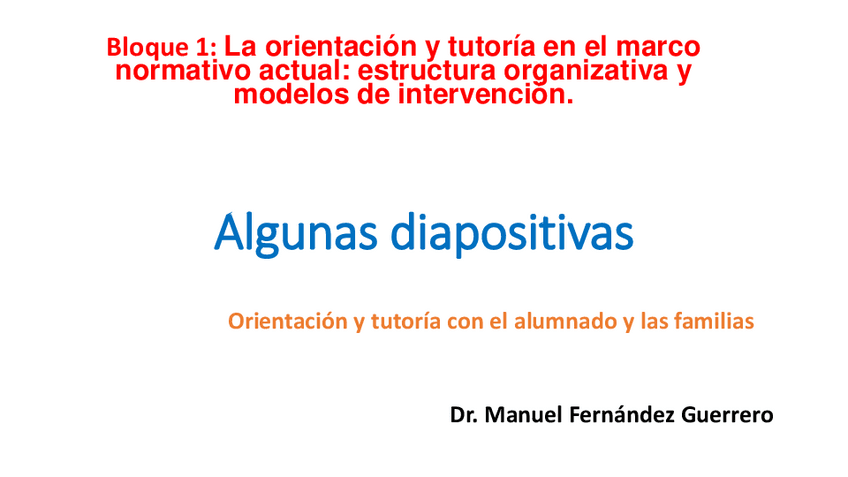 Bloque 1: La orientación y tutoría en el marco normativo actual: estructura organizativa y modelos de intervención.

Algunas diapositivas

Orientación y tutoría con el alumnado y las familias

Dr. Manuel Fernández Guerrero